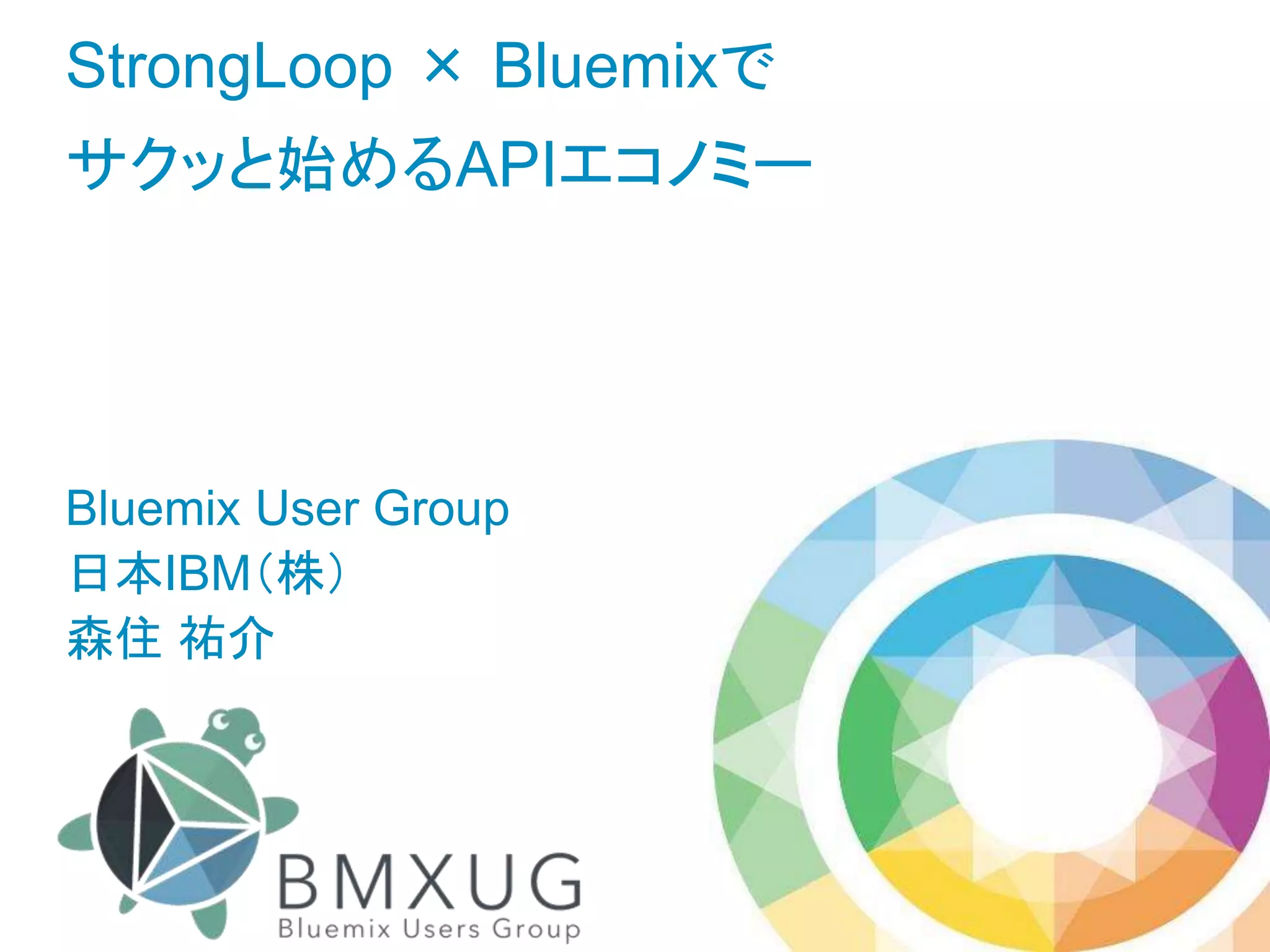 StrongLoop × Bluemixで
サクッと始めるAPIエコノミー

Bluemix User Group
日本IBM(株)
森住 祐介

BMXUG
Bluemix Users Group